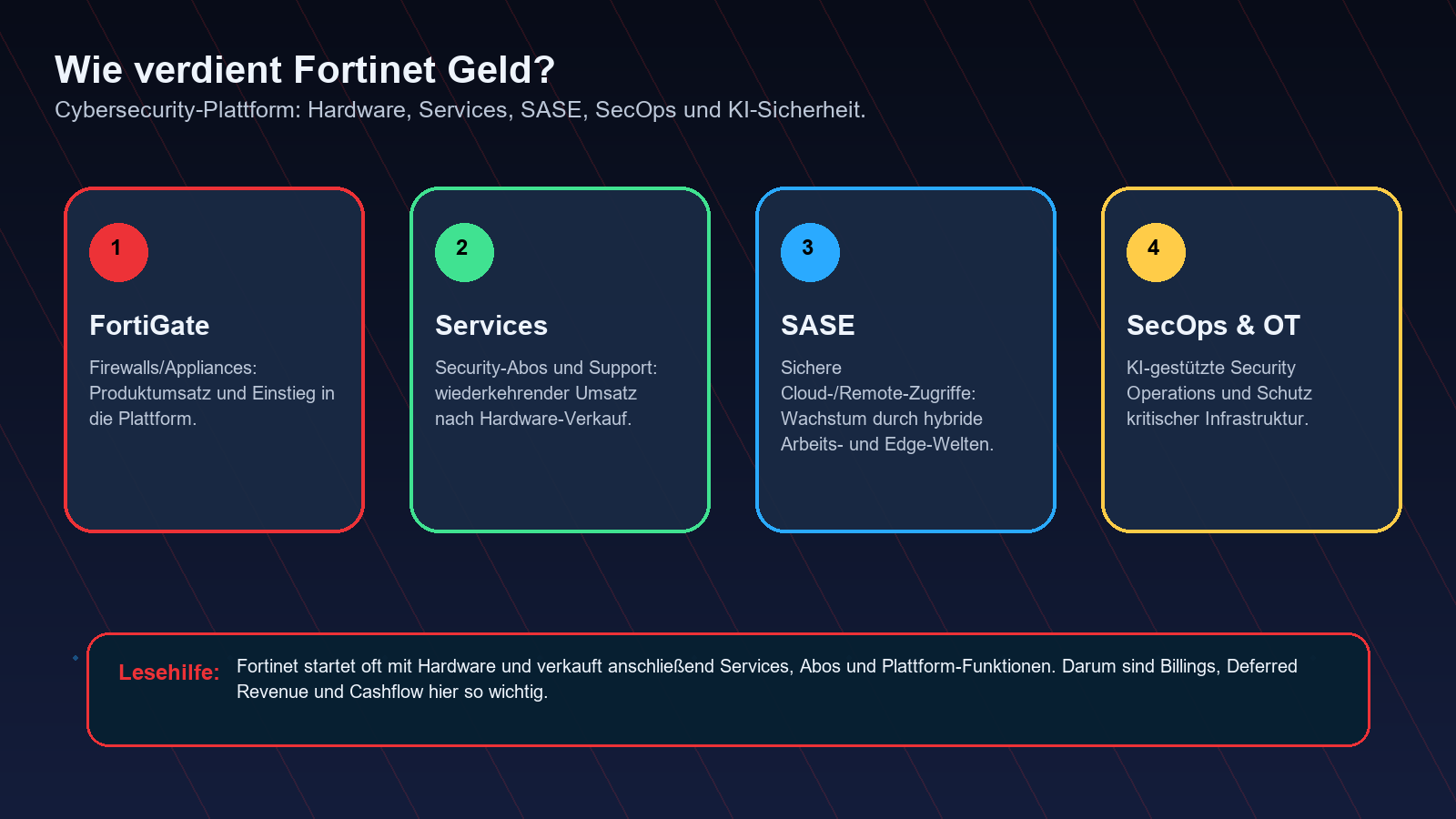 Wie verdient Fortinet Geld?

Cybersecurity-Plattform: Hardware, Services, SASE, SecOps und KI-Sicherheit.

1

FortiGate

Firewalls/Appliances: Produktumsatz und Einstieg in die Plattform.

2

Services

Security-Abos und Support: wiederkehrender Umsatz nach Hardware-Verkauf.

3

SASE

Sichere Cloud-/Remote-Zugriffe: Wachstum durch hybride Arbeits- und Edge-Welten.

4

SecOps & OT

KI-gestützte Security Operations und Schutz kritischer Infrastruktur.

Lesehilfe: Fortinet startet oft mit Hardware und verkauft anschließend Services, Abos und Plattform-Funktionen. Darum sind Billings, Deferred Revenue und Cashflow hier so wichtig.